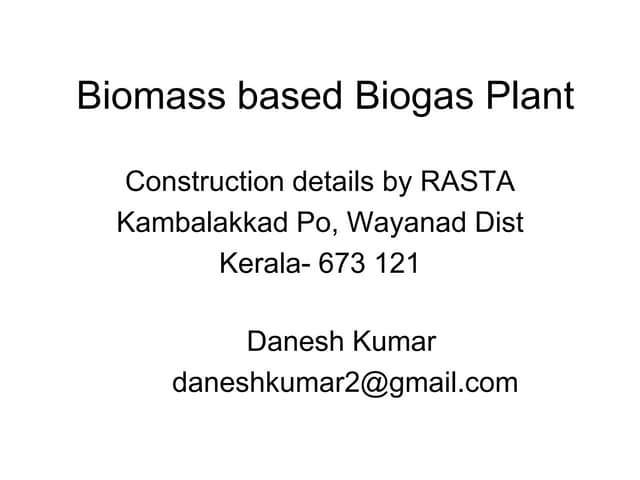 Biomass based Biogas Plant

Construction details by RASTA
Kambalakkad Po, Wayanad Dist
Kerala- 673 121

Danesh Kumar
daneshkumar2@gmail.com